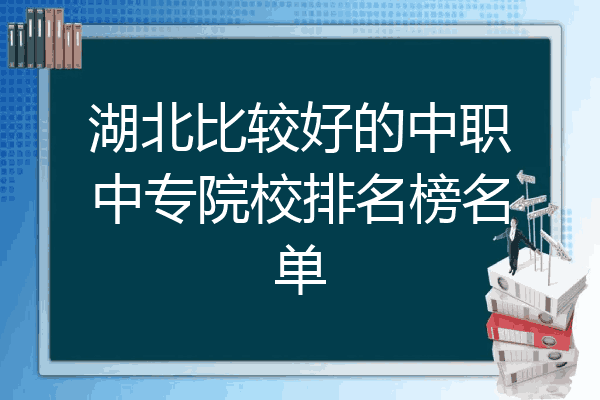 湖北比较好的中职中专院校排名榜名单